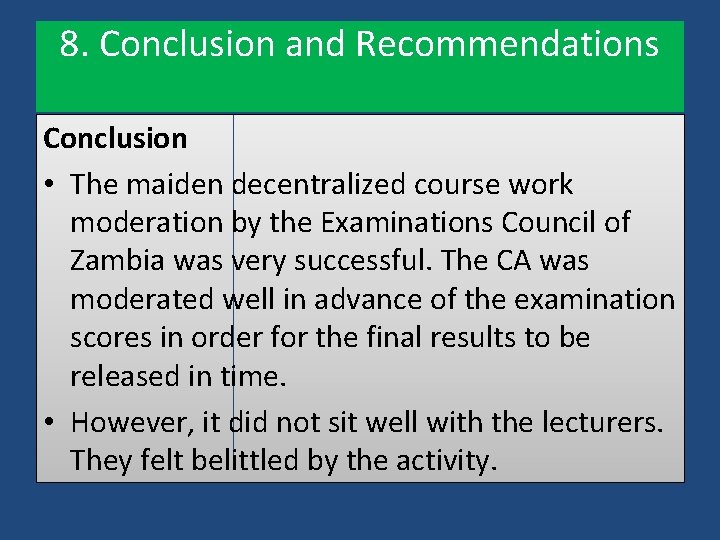 8. Conclusion and Recommendations

Conclusion

• The maiden decentralized course work moderation by the Examinations Council of Zambia was very successful. The CA was moderated well in advance of the examination scores in order for the final results to be released in time.

• However, it did not sit well with the lecturers. They felt belittled by the activity.